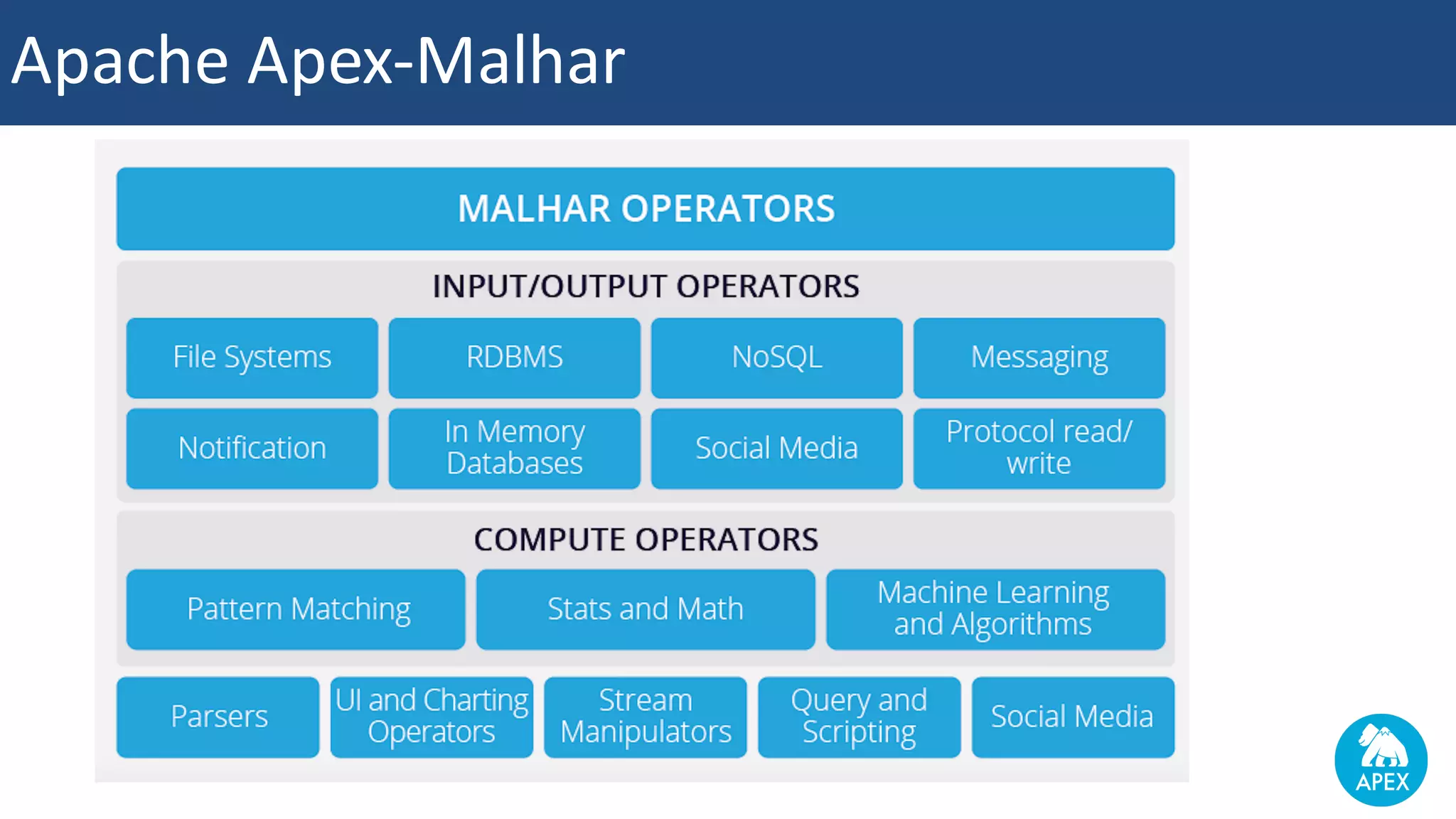 Apache Apex-Malhar

MALHAR OPERATORS

INPUT/OUTPUT OPERATORS

File Systems
RDBMS
NoSQL
Messaging
Notification
In Memory Databases
Social Media
Protocol read/ write

COMPUTE OPERATORS

Pattern Matching
Stats and Math
Machine Learning and Algorithms

Parsers
UI and Charting Operators
Stream Manipulators
Query and Scripting
Social Media

APEX